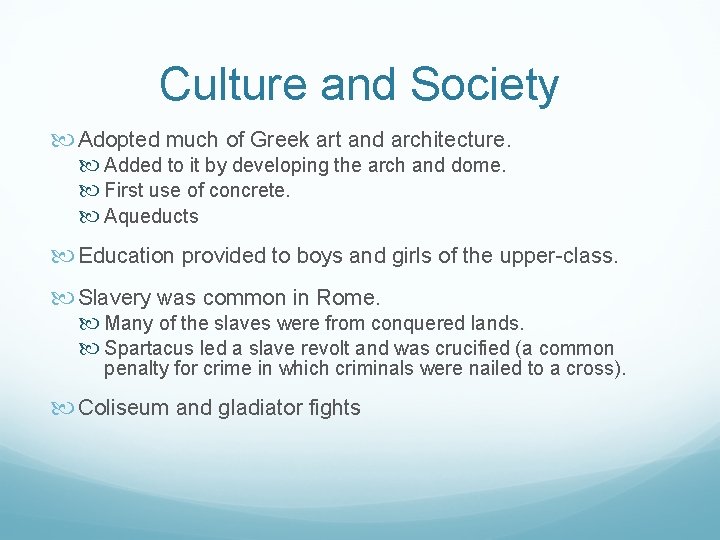 Culture and Society

Adopted much of Greek art and architecture.
Added to it by developing the arch and dome.
First use of concrete.
Aqueducts

Education provided to boys and girls of the upper-class.

Slavery was common in Rome.
Many of the slaves were from conquered lands.
Spartacus led a slave revolt and was crucified (a common penalty for crime in which criminals were nailed to a cross).

Coliseum and gladiator fights